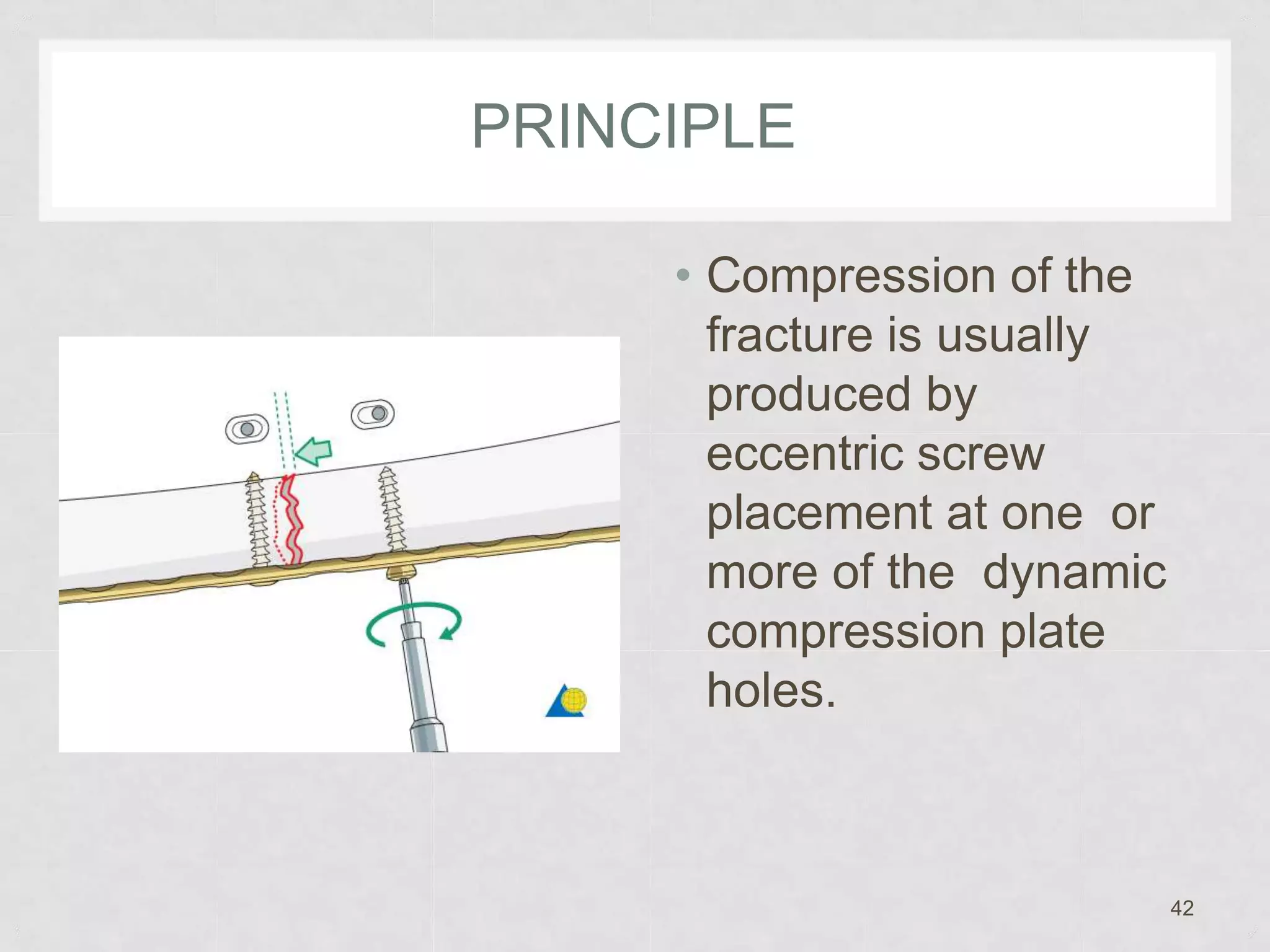 PRINCIPLE

• Compression of the fracture is usually produced by eccentric screw placement at one or more of the dynamic compression plate holes.

42